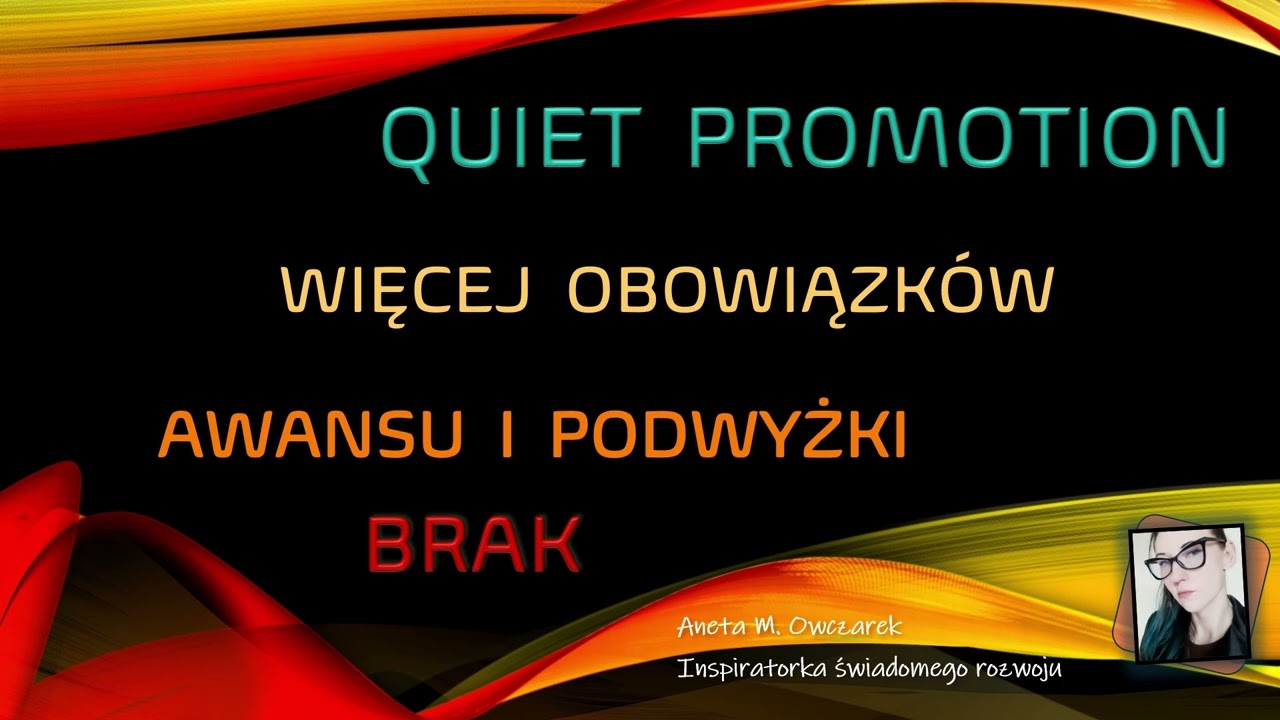 QUIET PROMOTION

WIĘCEJ OBOWIĄZKÓW

AWANSU I PODWYŻKI

BRAK

Aneta M. Owczarek
Inspiratorka świadomego rozwoju